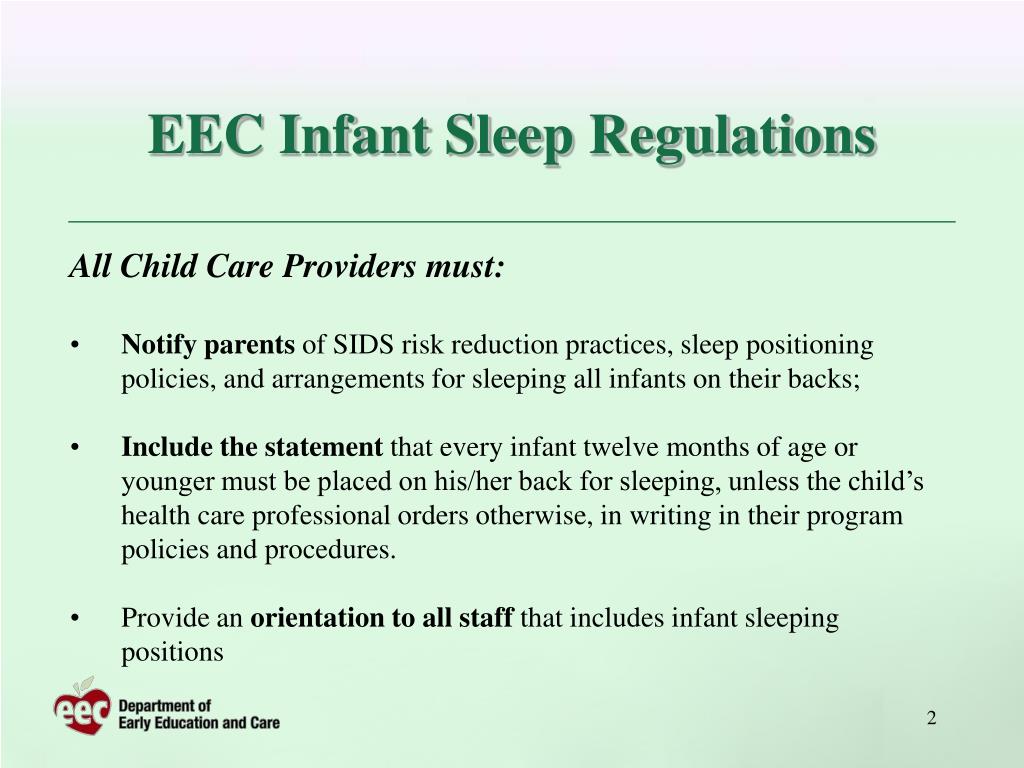 EEC Infant Sleep Regulations

All Child Care Providers must:

• Notify parents of SIDS risk reduction practices, sleep positioning policies, and arrangements for sleeping all infants on their backs;

• Include the statement that every infant twelve months of age or younger must be placed on his/her back for sleeping, unless the child's health care professional orders otherwise, in writing in their program policies and procedures.

• Provide an orientation to all staff that includes infant sleeping positions

eec Department of Early Education and Care

2